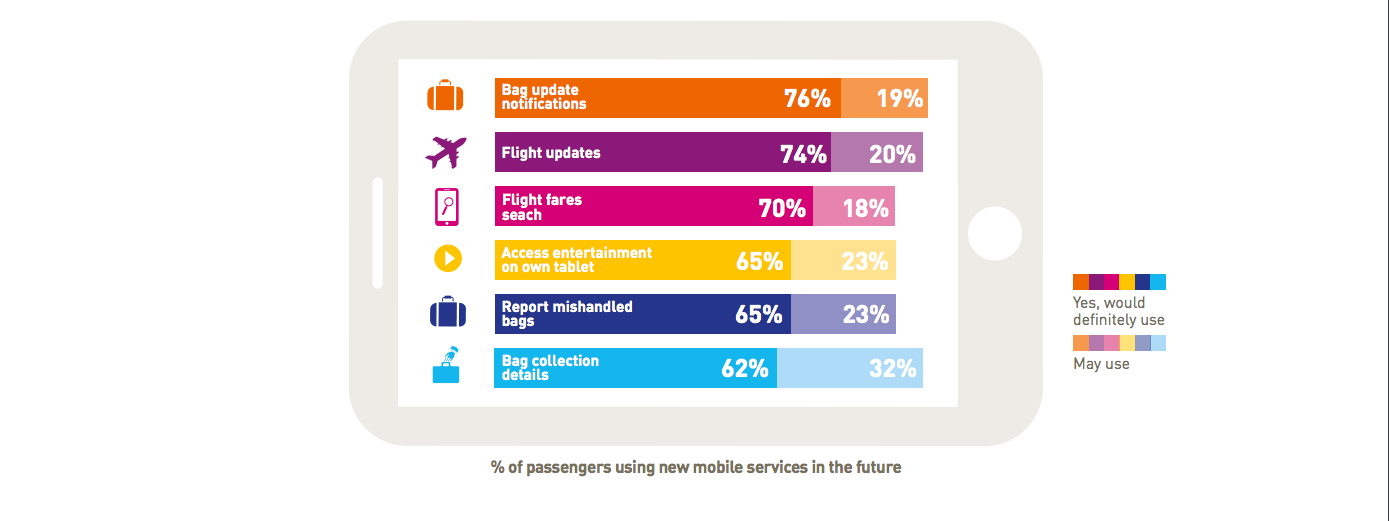 Bag update notifications 76% 19%

Flight updates 74% 20%

Flight fares seach 70% 18%

Access entertainment on own tablet 65% 23%

Report mishandled bags 65% 23%

Bag collection details 62% 32%

Yes, would definitely use

May use

% of passengers using new mobile services in the future